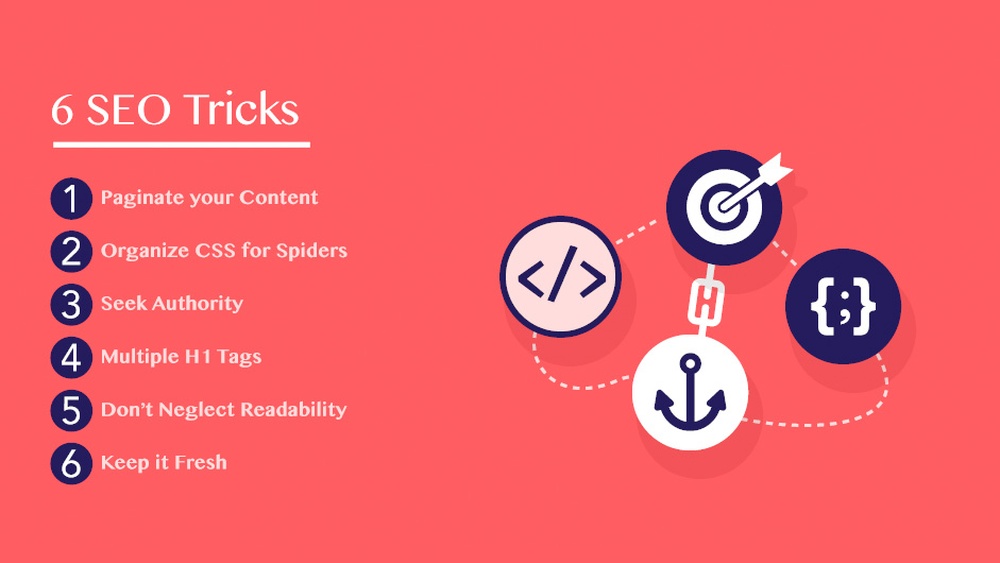 6 SEO Tricks

1 Paginate your Content

2 Organize CSS for Spiders

3 Seek Authority

4 Multiple H1 Tags

5 Don't Neglect Readability

6 Keep it Fresh

</>

{;}